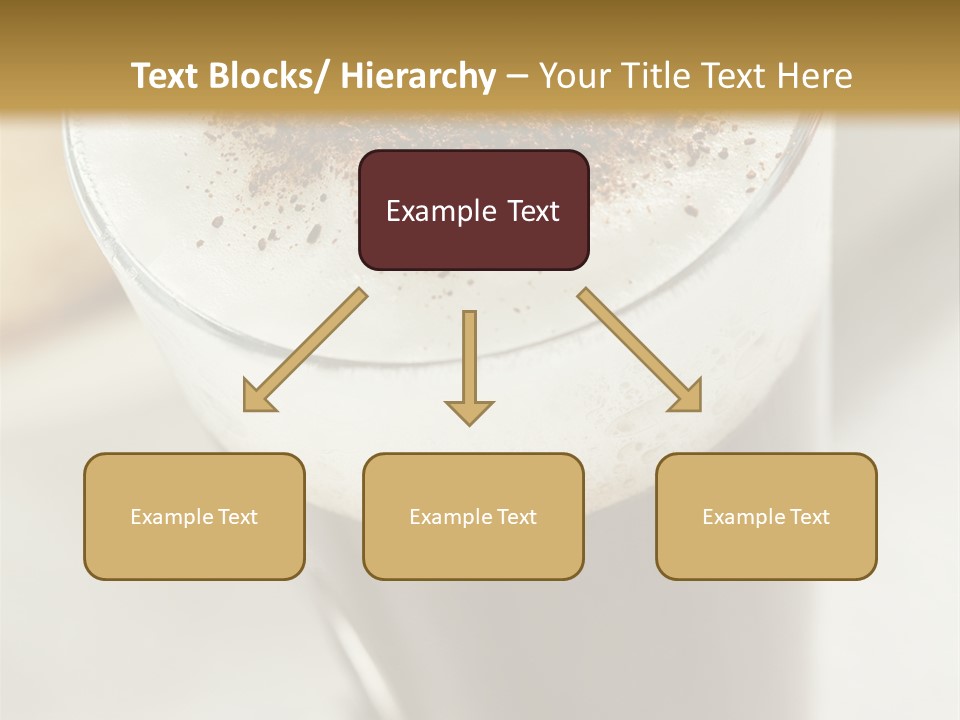 Text Blocks/ Hierarchy – Your Title Text Here

Example Text

Example Text

Example Text

Example Text